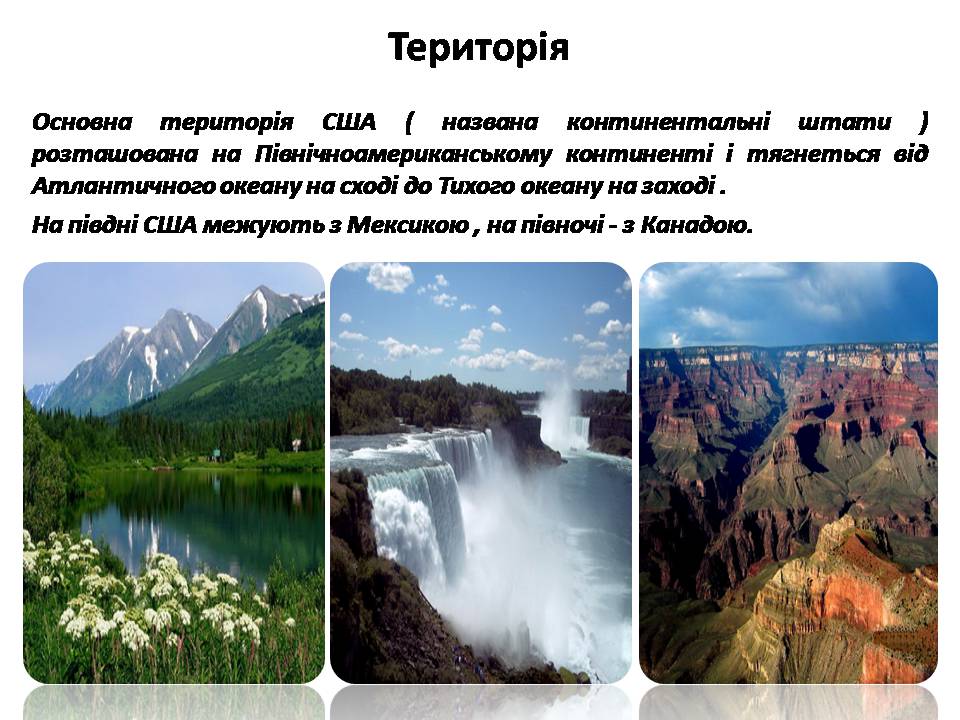 Територія

Основна територія США ( названа континентальні штати ) розташована на Північноамериканському континенті і тягнеться від Атлантичного океану на сході до Тихого океану на заході .

На півдні США межують з Мексикою , на півночі - з Канадою.